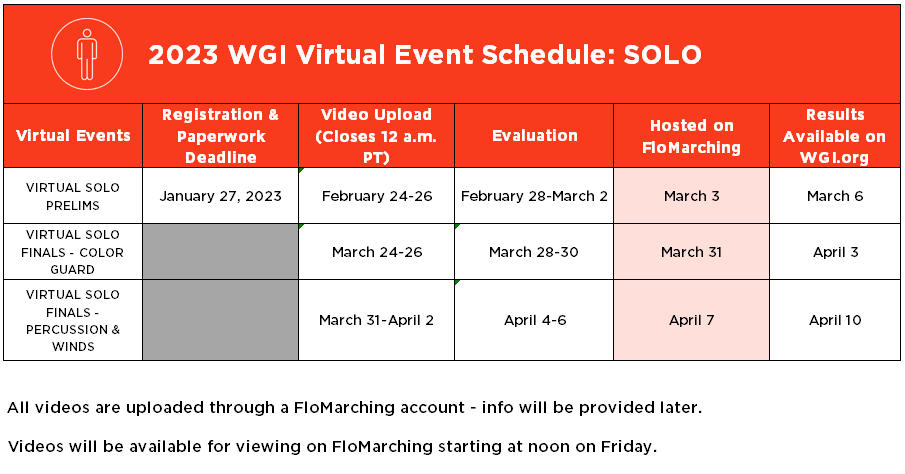 2023 WGI Virtual Event Schedule: SOLO

| Virtual Events | Registration & Paperwork Deadline | Video Upload (Closes 12 a.m. PT) | Evaluation | Hosted on FloMarching | Results Available on WGI.org |
|---|---|---|---|---|---|
| VIRTUAL SOLO PRELIMS | January 27, 2023 | February 24-26 | February 28-March 2 | March 3 | March 6 |
| VIRTUAL SOLO FINALS - COLOR GUARD | | March 24-26 | March 28-30 | March 31 | April 3 |
| VIRTUAL SOLO FINALS - PERCUSSION & WINDS | | March 31-April 2 | April 4-6 | April 7 | April 10 |

All videos are uploaded through a FloMarching account - info will be provided later.

Videos will be available for viewing on FloMarching starting at noon on Friday.